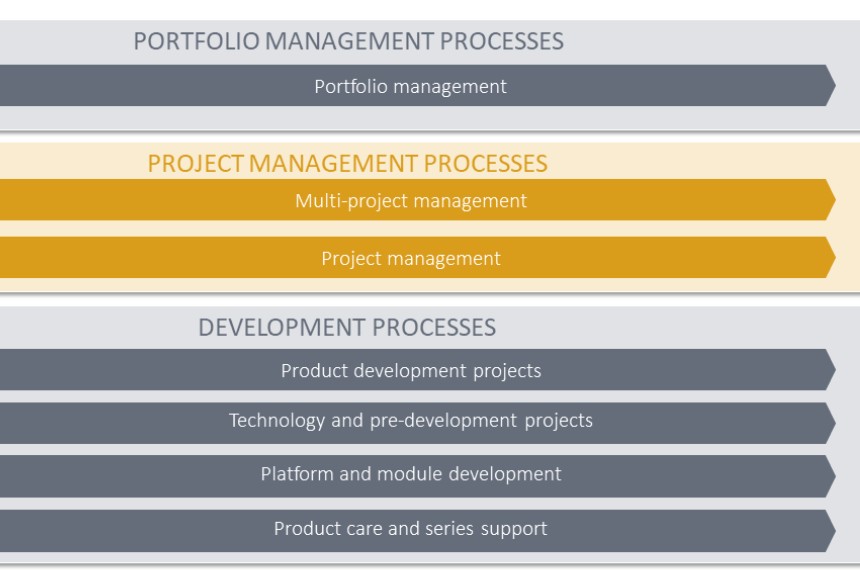 PORTFOLIO MANAGEMENT PROCESSES

Portfolio management

PROJECT MANAGEMENT PROCESSES

Multi-project management

Project management

DEVELOPMENT PROCESSES

Product development projects

Technology and pre-development projects

Platform and module development

Product care and series support